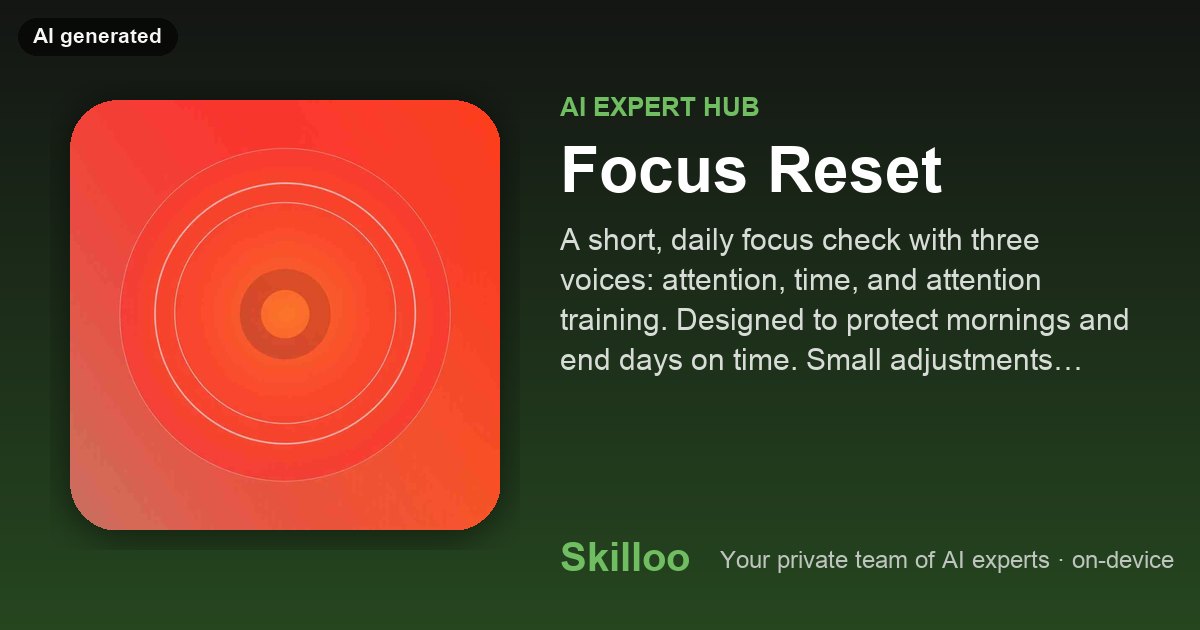 AI generated

AI EXPERT HUB

Focus Reset

A short, daily focus check with three voices: attention, time, and attention training. Designed to protect mornings and end days on time. Small adjustments…

Skilloo Your private team of AI experts · on-device